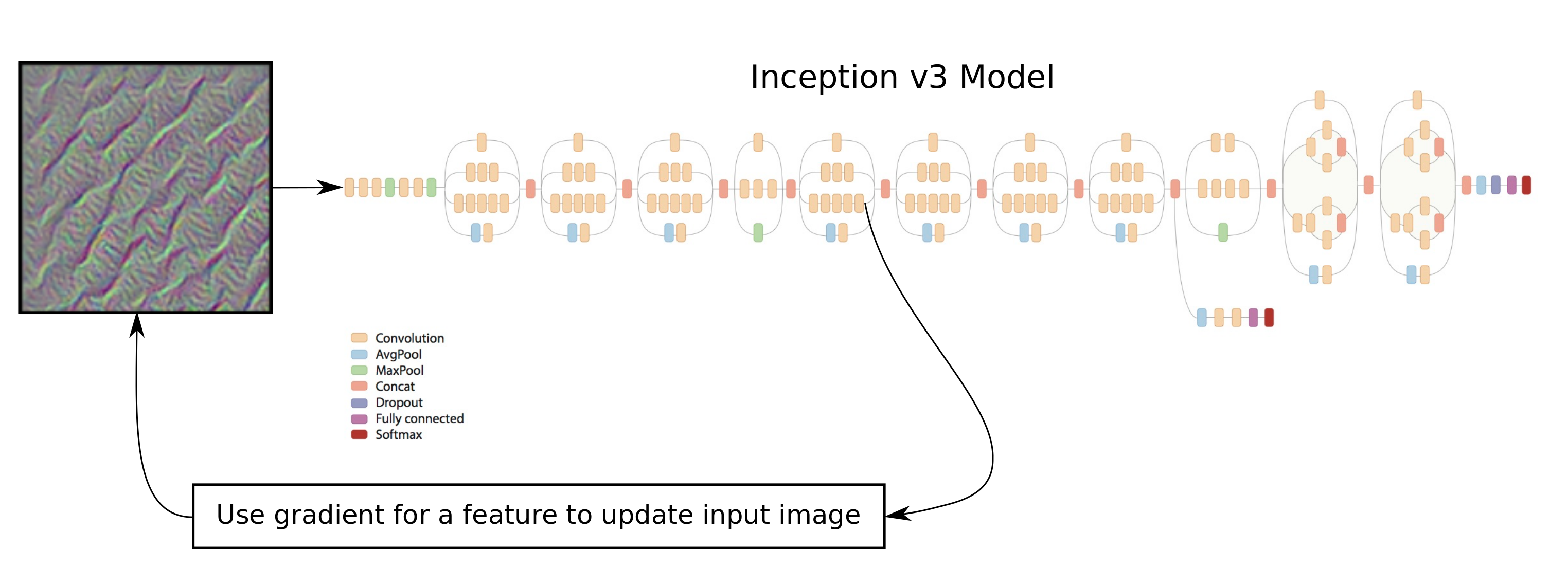 Inception v3 Model

Convolution
AvgPool
MaxPool
Concat
Dropout
Fully connected
Softmax

Use gradient for a feature to update input image